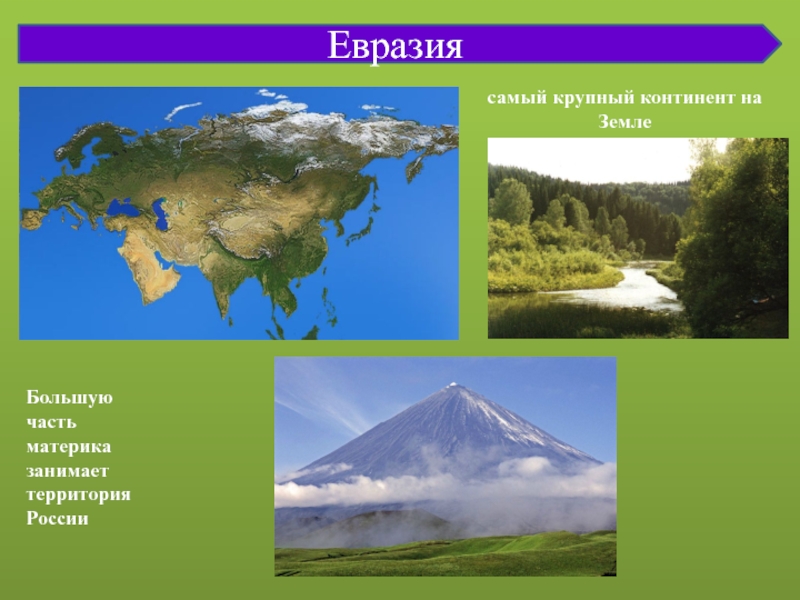 Евразия

самый крупный континент на Земле

Большую часть материка занимает территория России